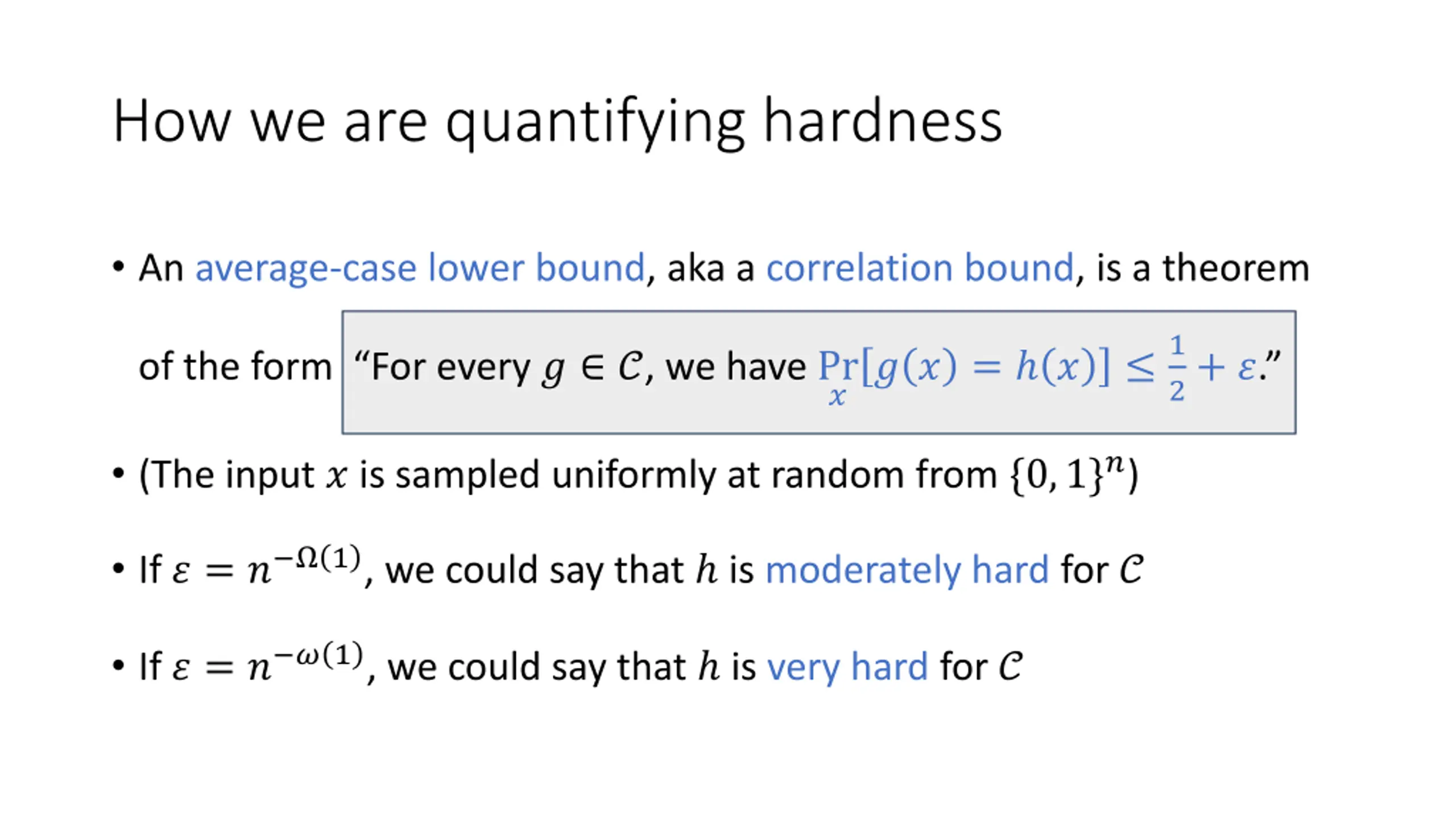 How we are quantifying hardness

• An average-case lower bound, aka a correlation bound, is a theorem of the form “For every $g \in \mathcal{C}$, we have $\Pr_x[g(x) = h(x)] \leq \frac{1}{2} + \varepsilon$.”

• (The input $x$ is sampled uniformly at random from $\{0, 1\}^n$)

• If $\varepsilon = n^{-\Omega(1)}$, we could say that $h$ is moderately hard for $\mathcal{C}$

• If $\varepsilon = n^{-\omega(1)}$, we could say that $h$ is very hard for $\mathcal{C}$